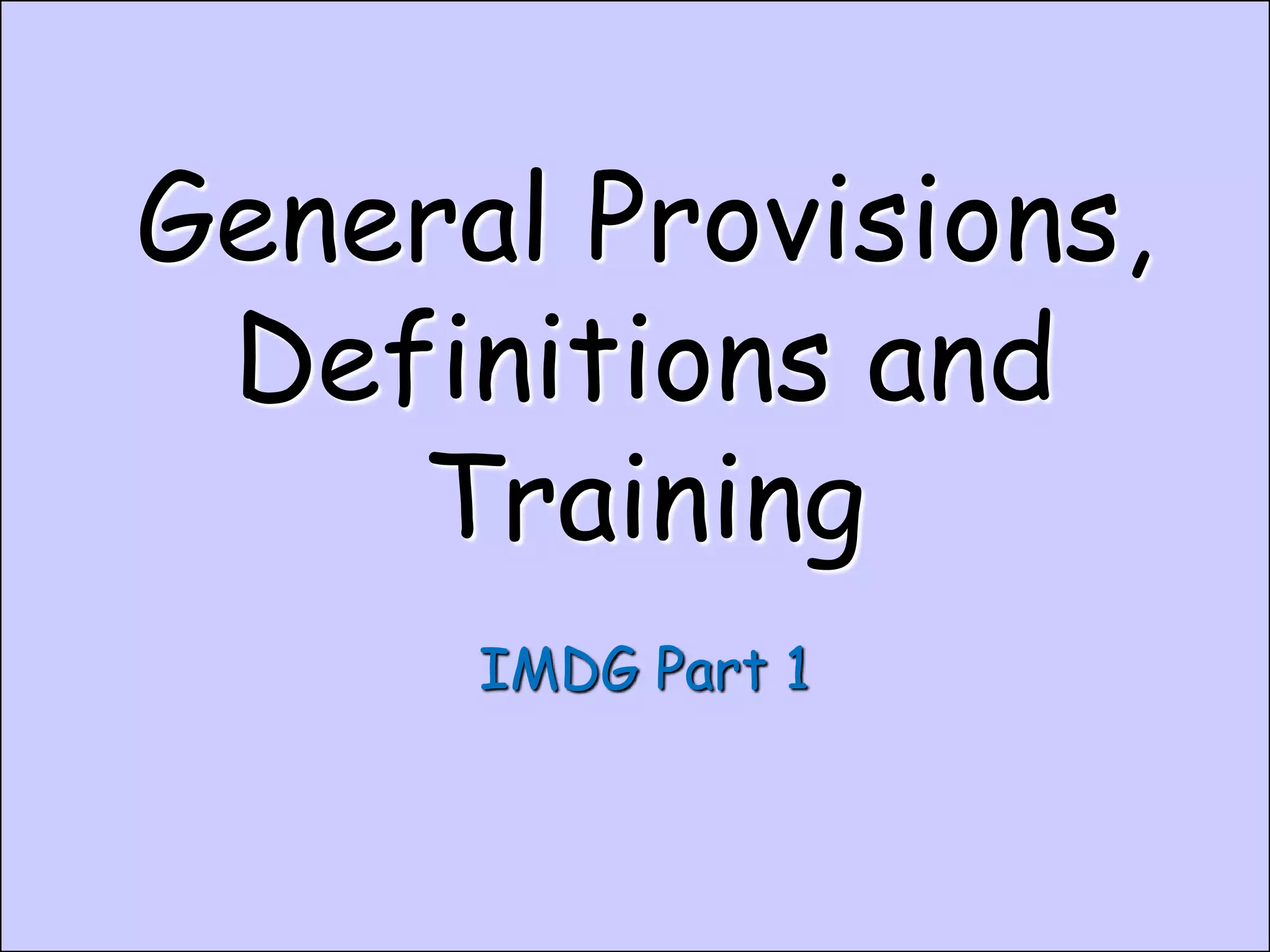 General Provisions, Definitions and Training

IMDG Part 1